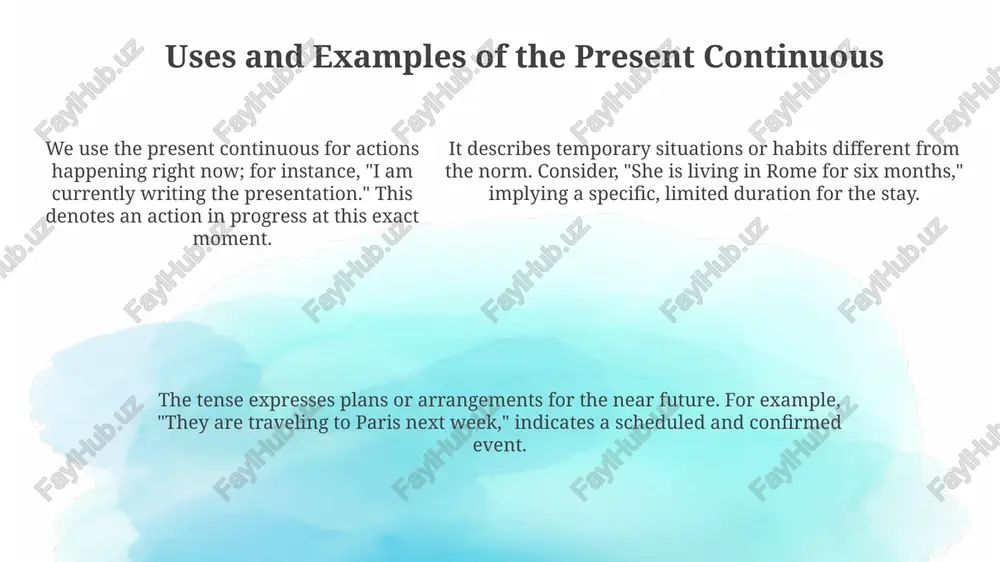 Uses and Examples of the Present Continuous

We use the present continuous for actions happening right now; for instance, "I am currently writing the presentation." This denotes an action in progress at this exact moment.

It describes temporary situations or habits different from the norm. Consider, "She is living in Rome for six months," implying a specific, limited duration for the stay.

The tense expresses plans or arrangements for the near future. For example, "They are traveling to Paris next week," indicates a scheduled and confirmed event.

FaylHub.uz